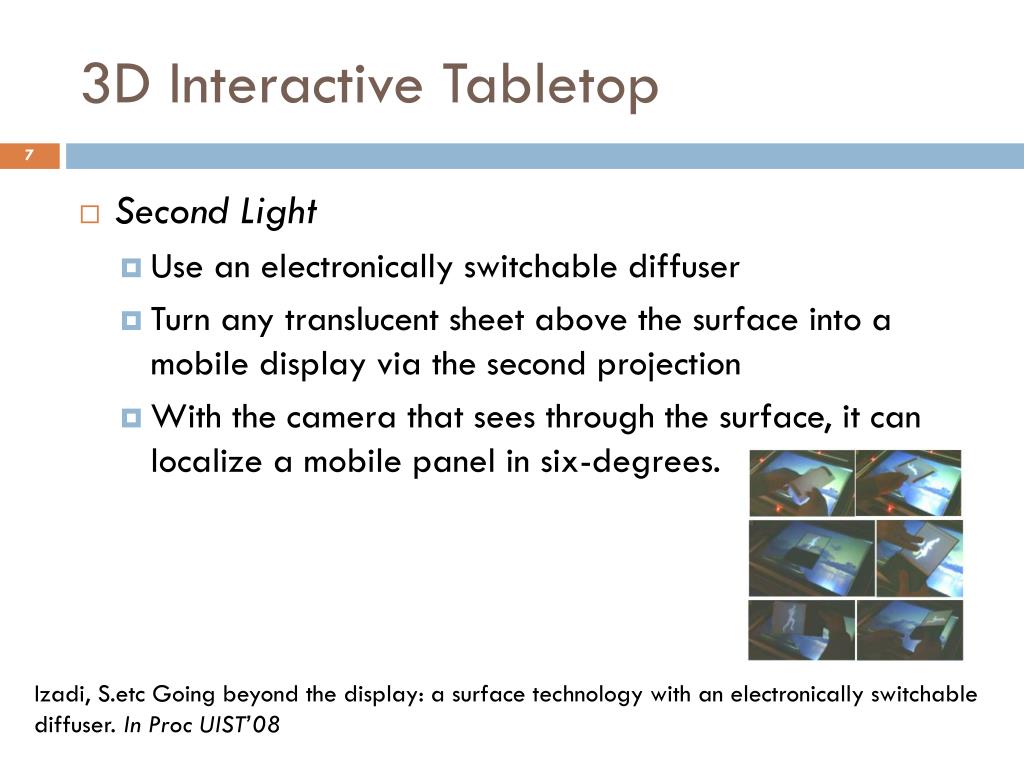 3D Interactive Tabletop

7

Second Light

Use an electronically switchable diffuser

Turn any translucent sheet above the surface into a mobile display via the second projection

With the camera that sees through the surface, it can localize a mobile panel in six-degrees.

Izadi, S.etc Going beyond the display: a surface technology with an electronically switchable diffuser. In Proc UIST'08